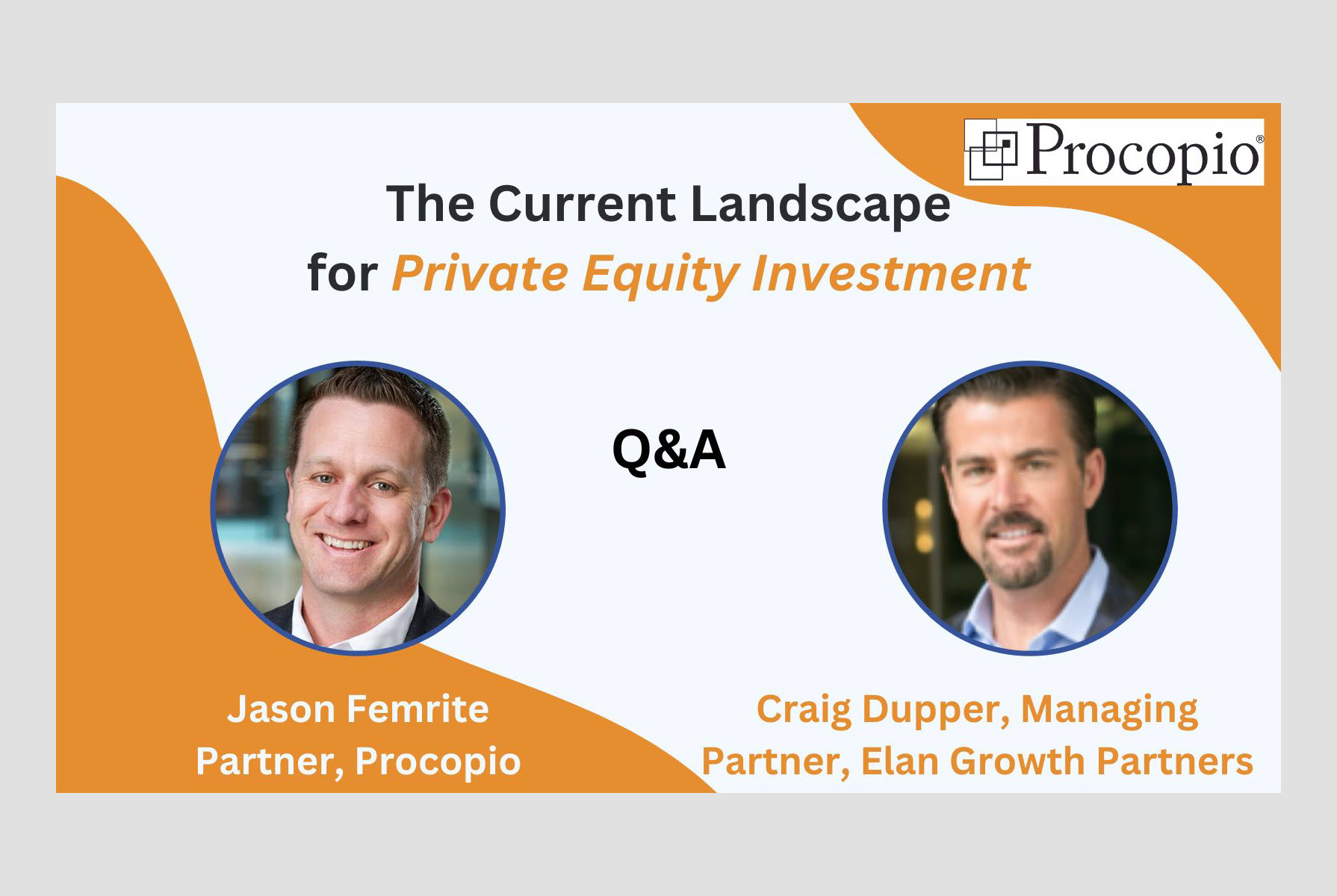 Procopio®

The Current Landscape for Private Equity Investment

Q&A

Jason Femrite
Partner, Procopio

Craig Dupper, Managing Partner, Elan Growth Partners